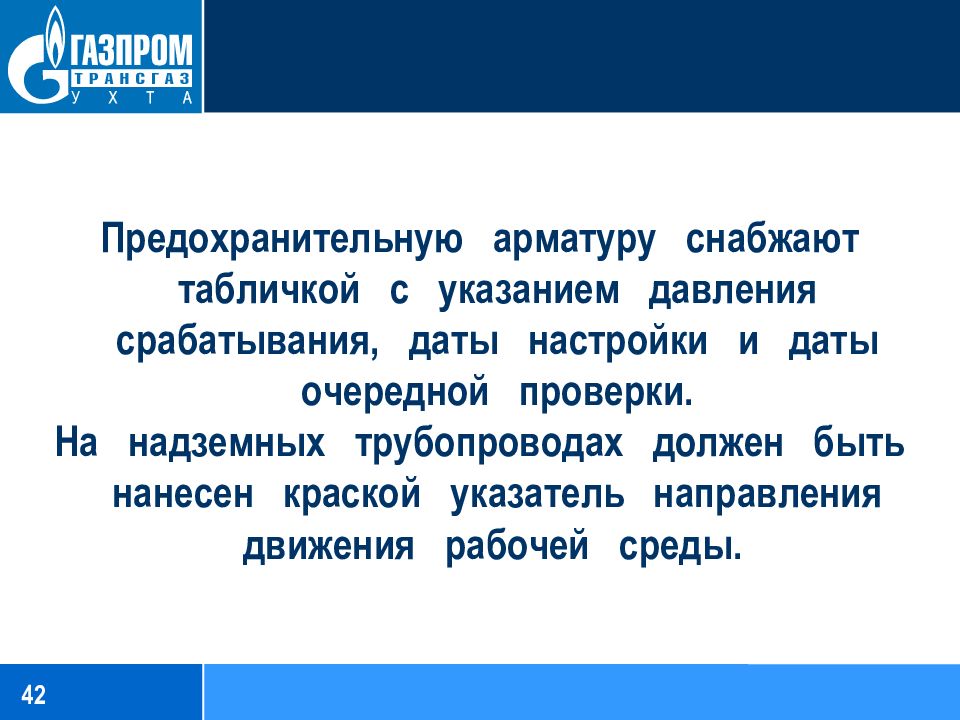 ГАЗПРОМ
ТРАНСГАЗ
УХТА

Предохранительную арматуру снабжают табличкой с указанием давления срабатывания, даты настройки и даты очередной проверки.

На надземных трубопроводах должен быть нанесен краской указатель направления движения рабочей среды.

42